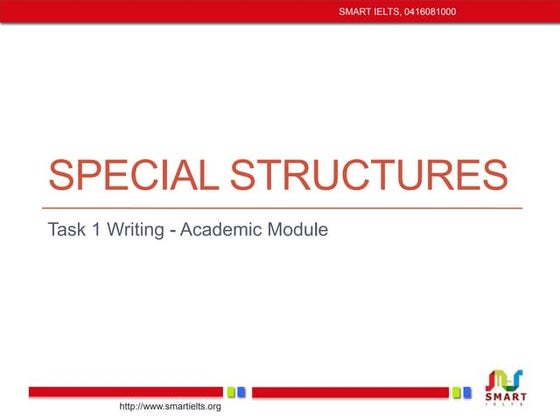 SMART IELTS, 0416081000

SPECIAL STRUCTURES

Task 1 Writing - Academic Module

http://www.smartielts.org

SMART
IELTS